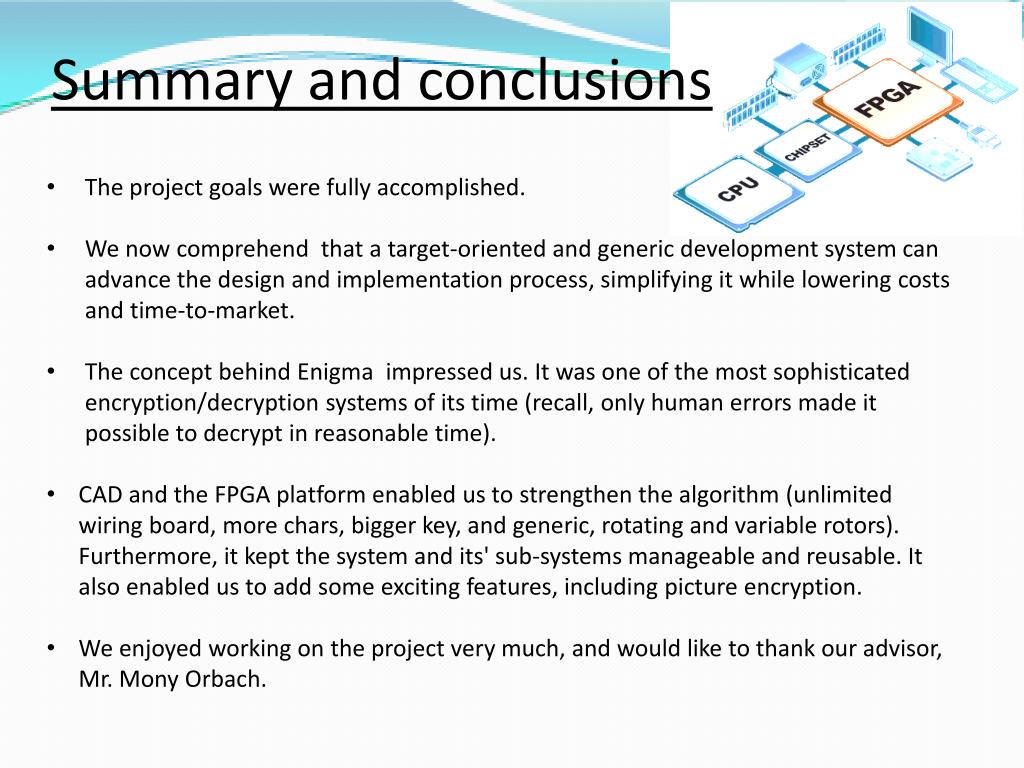 Summary and conclusions

FPGA
CHIPSET
CPU

• The project goals were fully accomplished.

• We now comprehend that a target-oriented and generic development system can advance the design and implementation process, simplifying it while lowering costs and time-to-market.

• The concept behind Enigma impressed us. It was one of the most sophisticated encryption/decryption systems of its time (recall, only human errors made it possible to decrypt in reasonable time).

• CAD and the FPGA platform enabled us to strengthen the algorithm (unlimited wiring board, more chars, bigger key, and generic, rotating and variable rotors). Furthermore, it kept the system and its' sub-systems manageable and reusable. It also enabled us to add some exciting features, including picture encryption.

• We enjoyed working on the project very much, and would like to thank our advisor, Mr. Mony Orbach.